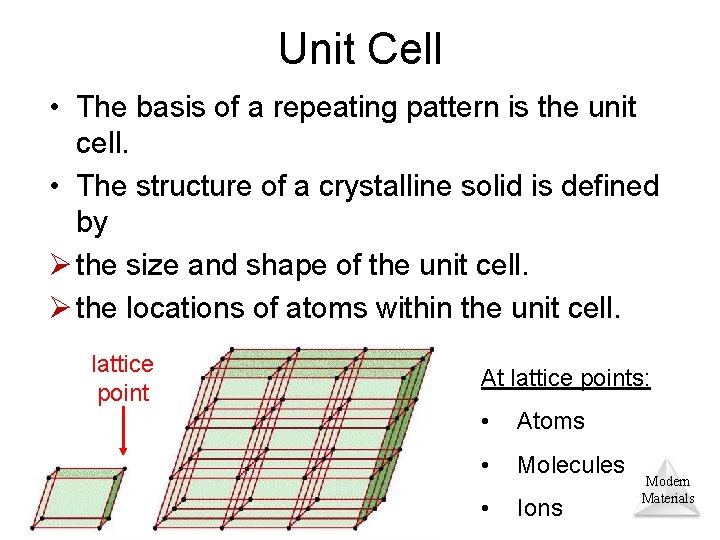 Unit Cell

• The basis of a repeating pattern is the unit cell.

• The structure of a crystalline solid is defined by

➢ the size and shape of the unit cell.

➢ the locations of atoms within the unit cell.

lattice point

At lattice points:

• Atoms

• Molecules

• Ions

Modern Materials